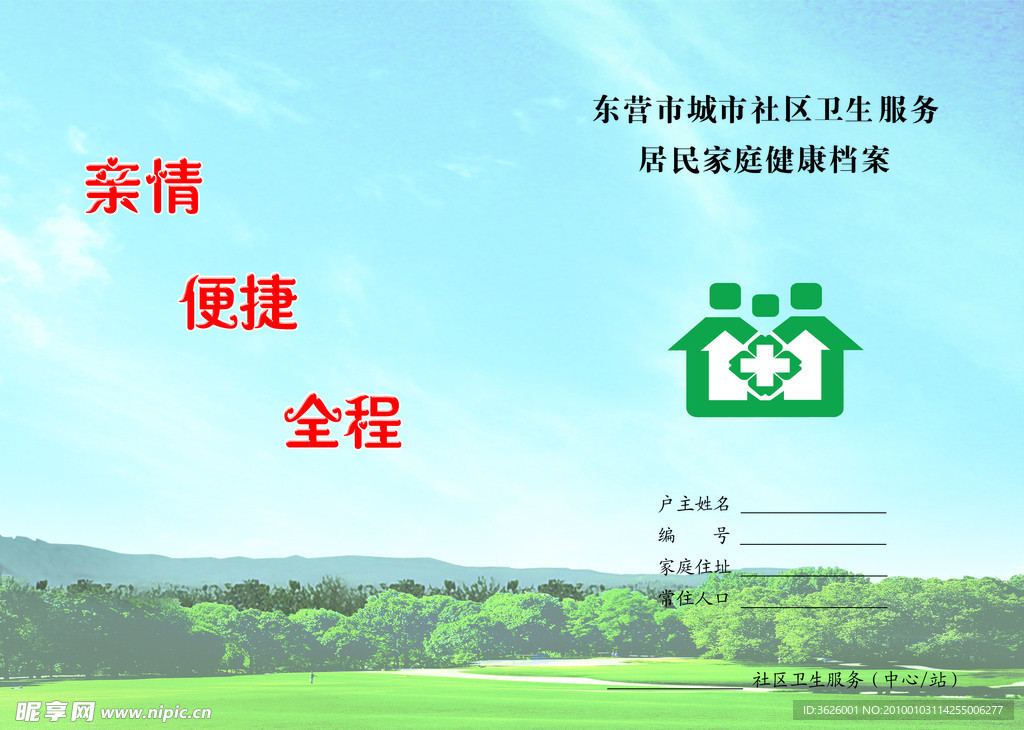 亲情

便捷

全程

东营市城市社区卫生服务
居民家庭健康档案

户主姓名

编　　号

家庭住址

常住人口

社区卫生服务（中心/站）

昵享网 www.nipic.cn

ID:3626001 NO:20100103114255006277